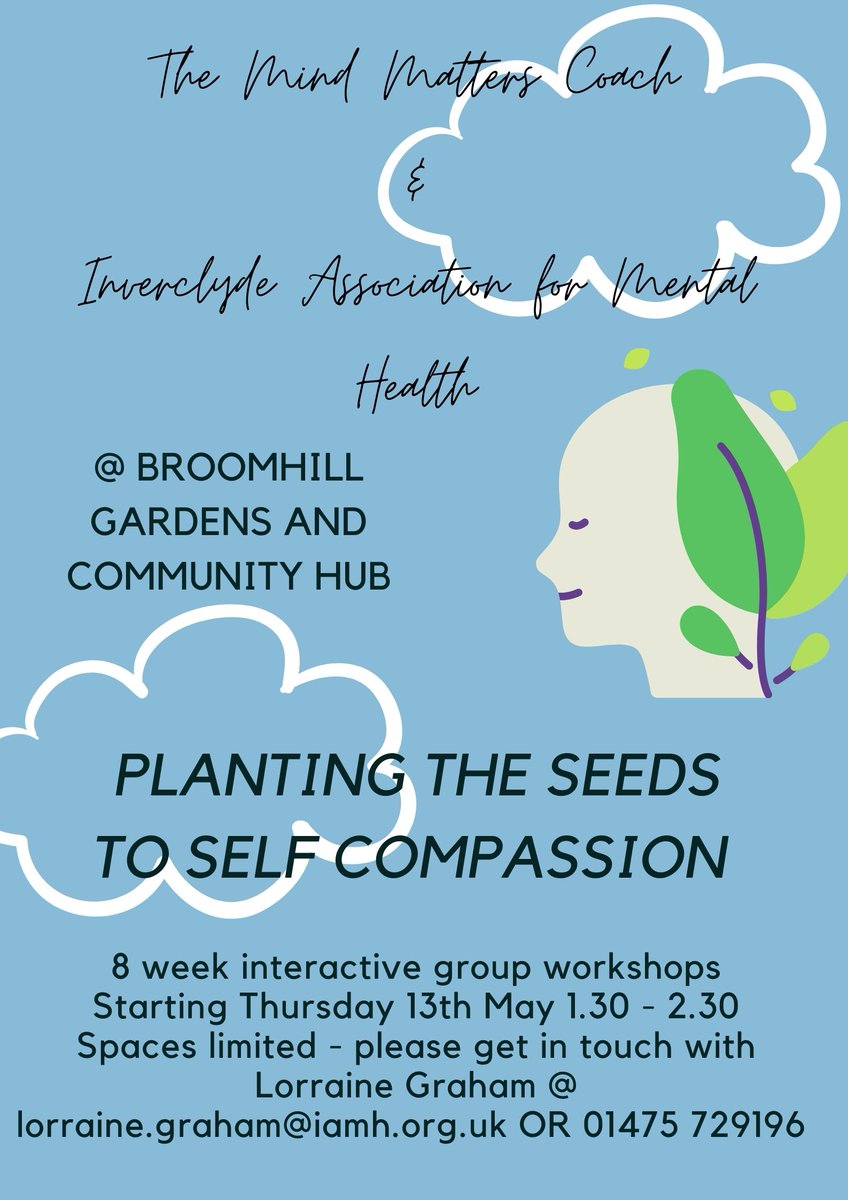 The Mind Matters Coach
&
Inverclyde Association for Mental Health

@ BROOMHILL GARDENS AND COMMUNITY HUB

PLANTING THE SEEDS TO SELF COMPASSION

8 week interactive group workshops
Starting Thursday 13th May 1.30 - 2.30
Spaces limited - please get in touch with Lorraine Graham @ lorraine.graham@iamh.org.uk OR 01475 729196